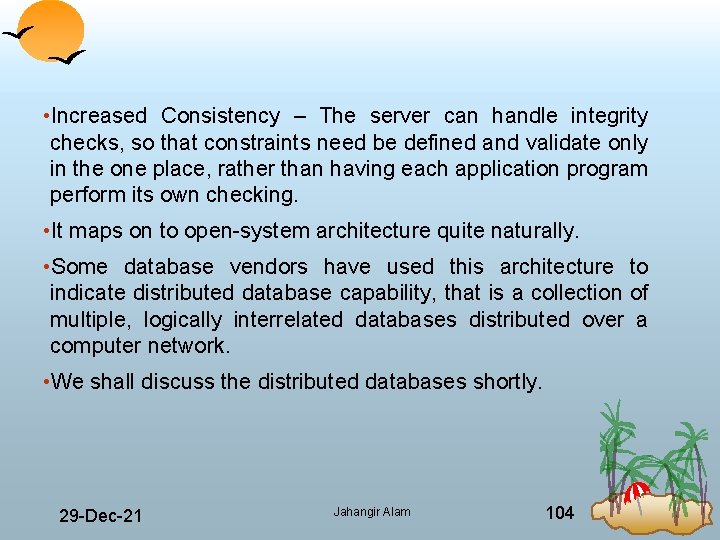 •Increased Consistency – The server can handle integrity checks, so that constraints need be defined and validate only in the one place, rather than having each application program perform its own checking.

•It maps on to open-system architecture quite naturally.

•Some database vendors have used this architecture to indicate distributed database capability, that is a collection of multiple, logically interrelated databases distributed over a computer network.

•We shall discuss the distributed databases shortly.

29-Dec-21

Jahangir Alam

104